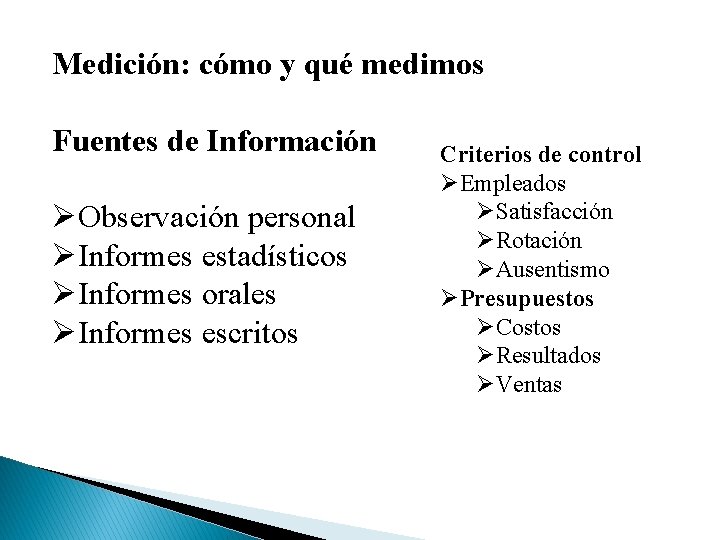 Medición: cómo y qué medimos

Fuentes de Información

➢Observación personal
➢Informes estadísticos
➢Informes orales
➢Informes escritos

Criterios de control
➢Empleados
➢Satisfacción
➢Rotación
➢Ausentismo
➢Presupuestos
➢Costos
➢Resultados
➢Ventas